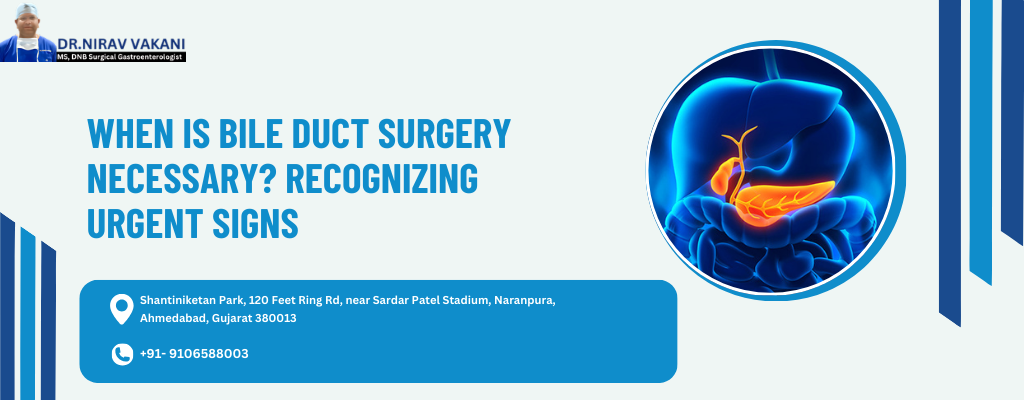 DR.NIRAV VAKANI
MS, DNB Surgical Gastroenterologist

WHEN IS BILE DUCT SURGERY NECESSARY? RECOGNIZING URGENT SIGNS

Shantiniketan Park, 120 Feet Ring Rd, near Sardar Patel Stadium, Naranpura, Ahmedabad, Gujarat 380013

+91- 9106588003